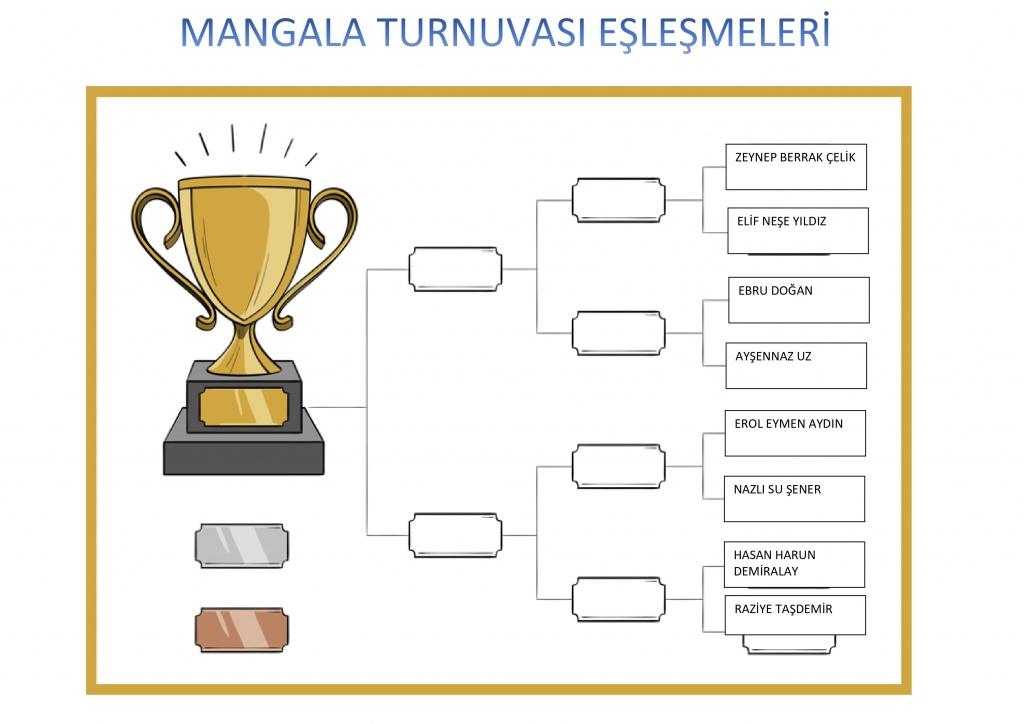 MANGALA TURNUVASI EŞLEŞMELERİ

ZEYNEP BERRAK ÇELİK

ELİF NEŞE YILDIZ

EBRU DOĞAN

AYŞENNAZ UZ

EROL EYMEN AYDIN

NAZLI SU ŞENER

HASAN HARUN DEMİRALAY

RAZİYE TAŞDEMİR